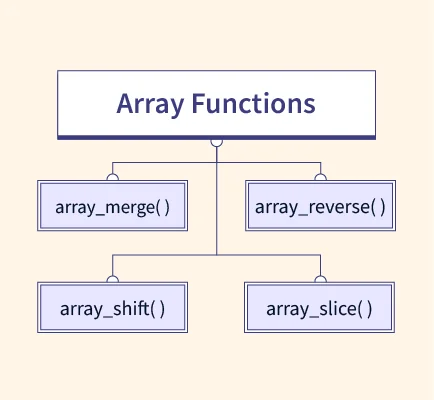 Array Functions

array_merge( )

array_reverse( )

array_shift( )

array_slice( )